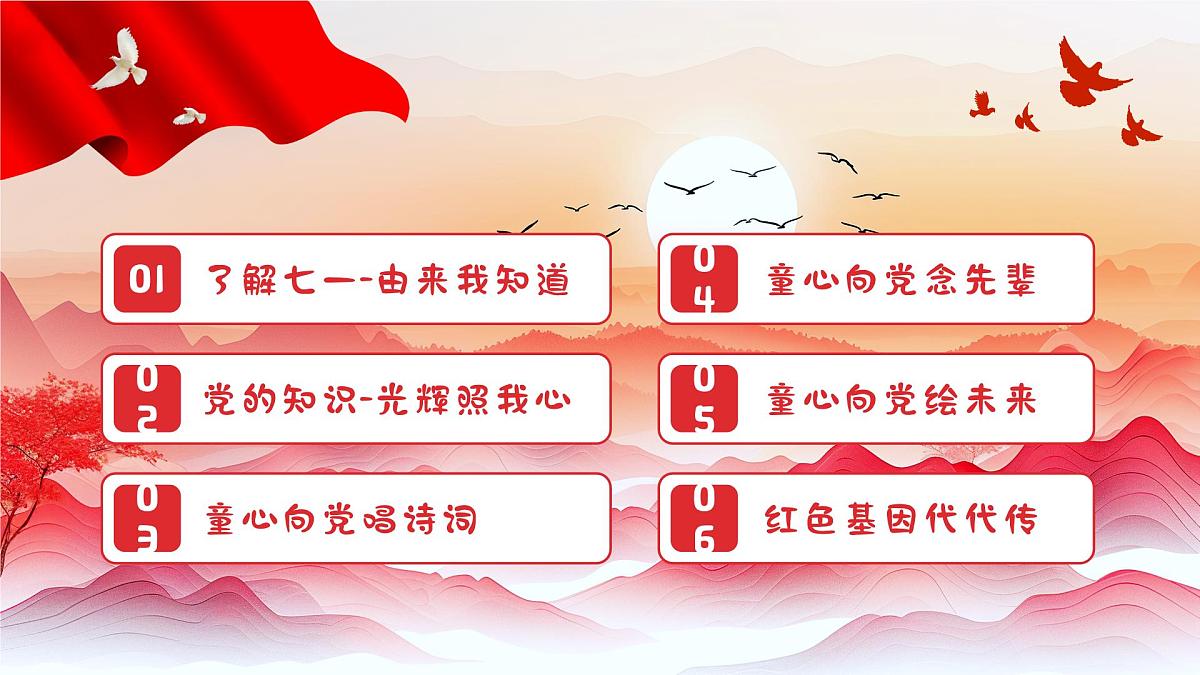 01 了解七一-由来我知道

02 党的知识-光辉照我心

03 童心向党唱诗词

04 童心向党念先辈

05 童心向党绘未来

06 红色基因代代传